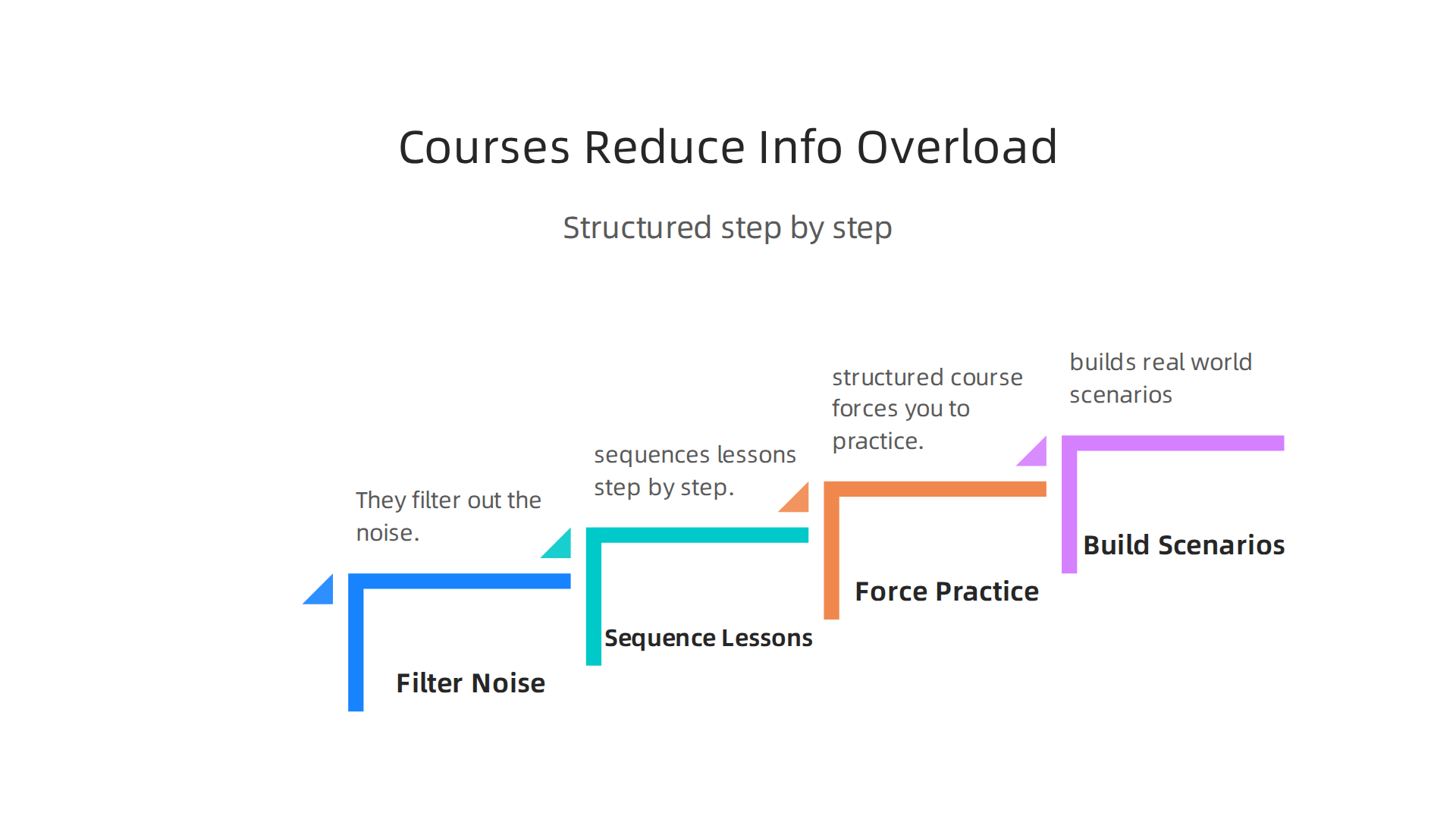 Courses Reduce Info Overload

Structured step by step

They filter out the noise.

Filter Noise

sequences lessons step by step.

Sequence Lessons

structured course forces you to practice.

Force Practice

builds real world scenarios

Build Scenarios